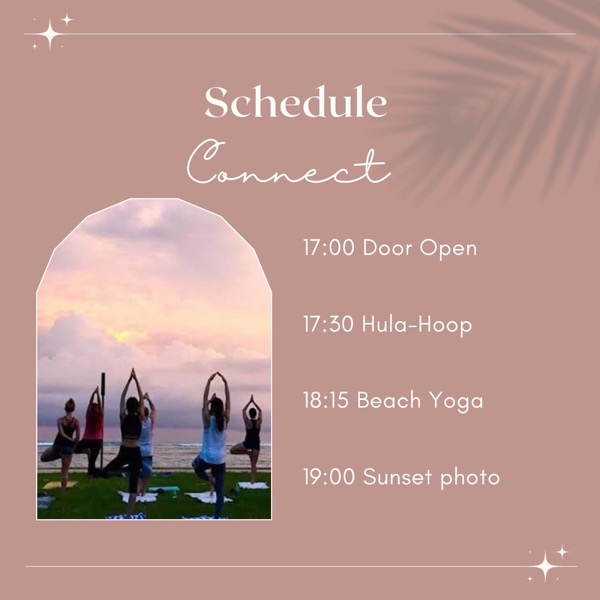 Schedule

Connect

17:00 Door Open

17:30 Hula-Hoop

18:15 Beach Yoga

19:00 Sunset photo